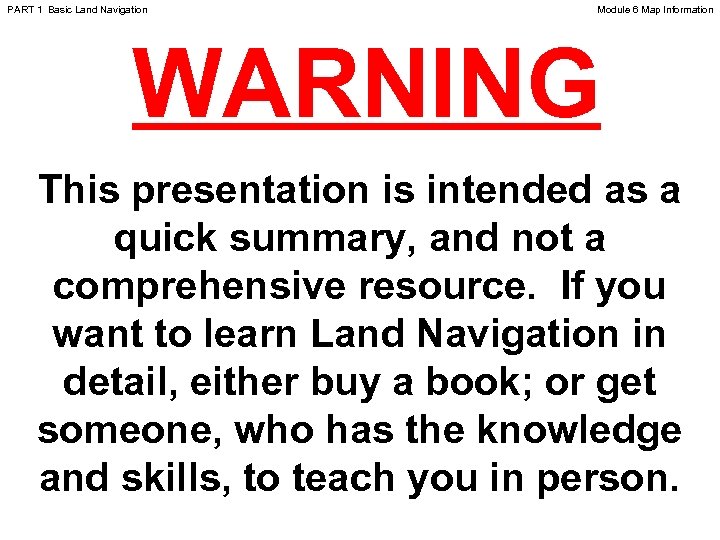 PART 1 Basic Land Navigation

Module 6 Map Information

WARNING

This presentation is intended as a quick summary, and not a comprehensive resource.  If you want to learn Land Navigation in detail, either buy a book; or get someone, who has the knowledge and skills, to teach you in person.